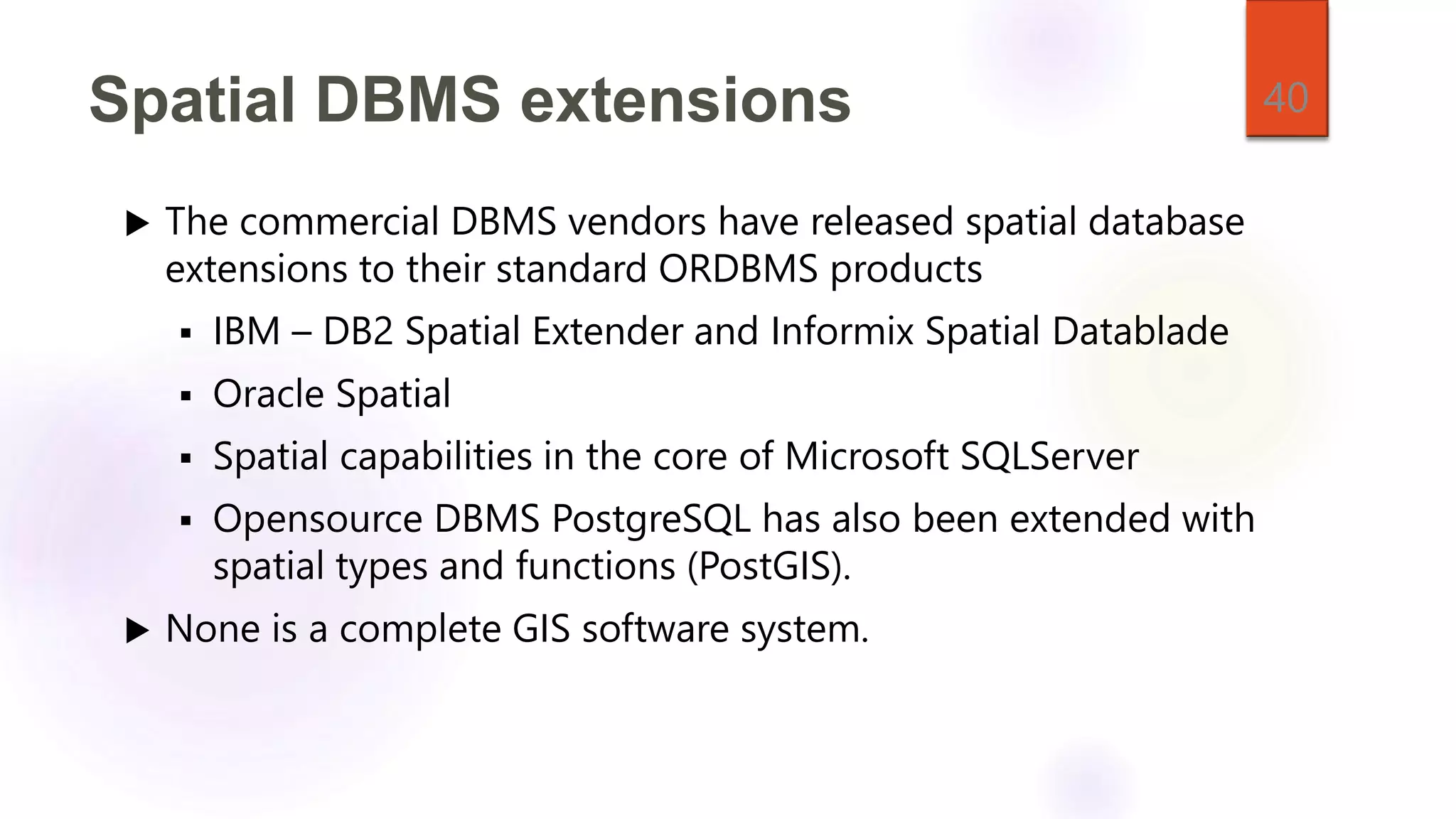 Spatial DBMS extensions

40

▶ The commercial DBMS vendors have released spatial database extensions to their standard ORDBMS products

▪ IBM – DB2 Spatial Extender and Informix Spatial Datablade

▪ Oracle Spatial

▪ Spatial capabilities in the core of Microsoft SQLServer

▪ Opensource DBMS PostgreSQL has also been extended with spatial types and functions (PostGIS).

▶ None is a complete GIS software system.